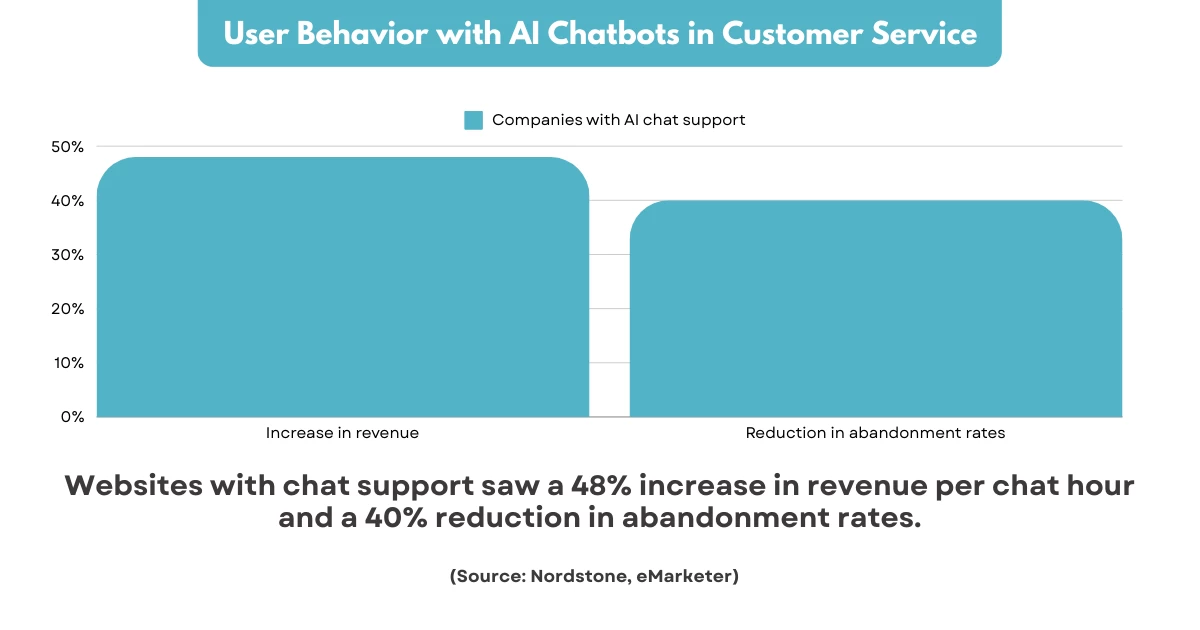 User Behavior with AI Chatbots in Customer Service

Companies with AI chat support

50%
40%
30%
20%
10%
0%

Increase in revenue

Reduction in abandonment rates

Websites with chat support saw a 48% increase in revenue per chat hour and a 40% reduction in abandonment rates.

(Source: Nordstone, eMarketer)